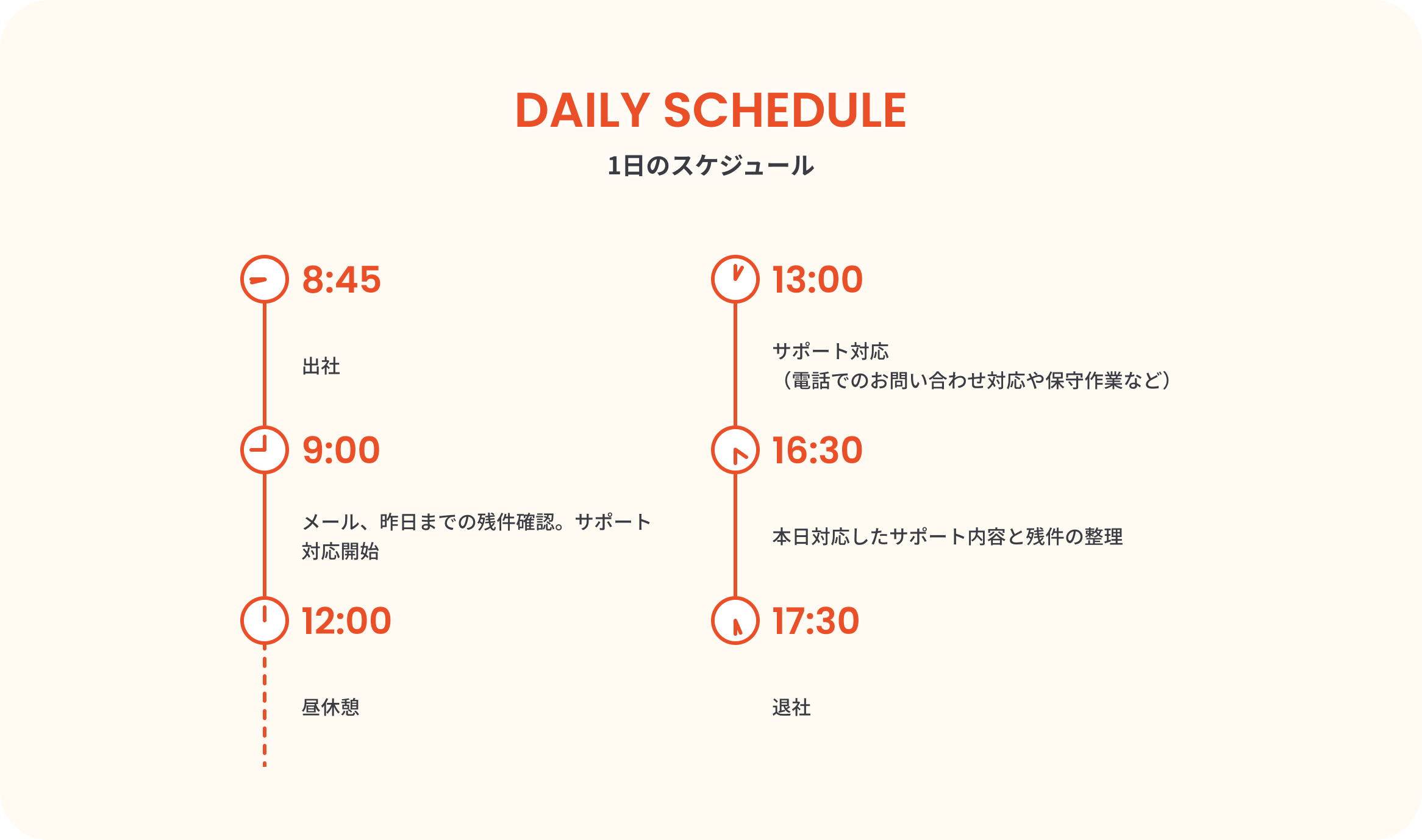 DAILY SCHEDULE

1日のスケジュール

8:45

出社

9:00

メール、昨日までの残件確認。サポート対応開始

12:00

昼休憩

13:00

サポート対応
（電話でのお問い合わせ対応や保守作業など）

16:30

本日対応したサポート内容と残件の整理

17:30

退社